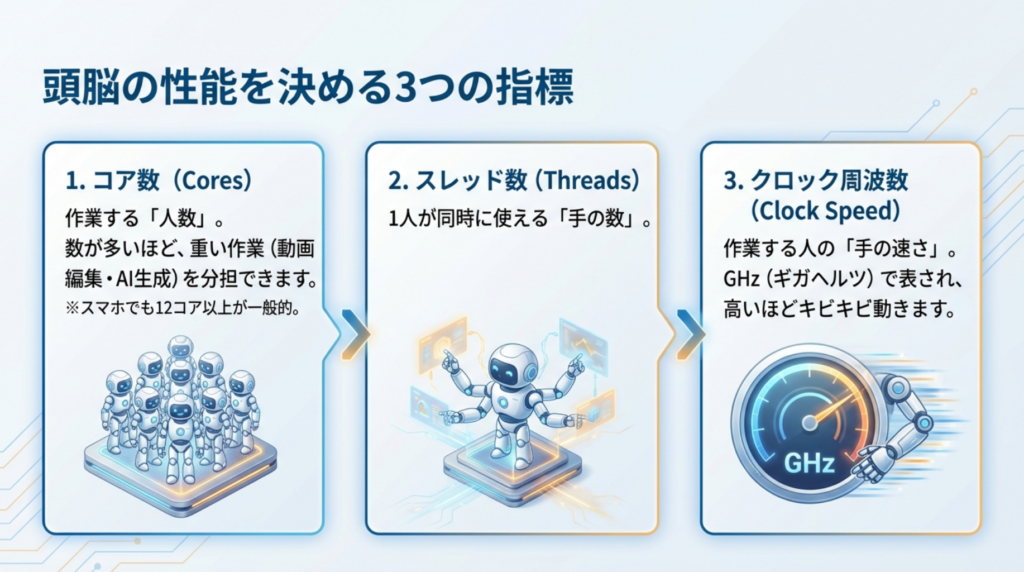 頭脳の性能を決める3つの指標

1. コア数（Cores）

作業する「人数」。
数が多いほど、重い作業（動画編集・AI生成）を分担できます。
※スマホでも12コア以上が一般的。

2. スレッド数（Threads）

1人が同時に使える「手の数」。

3. クロック周波数（Clock Speed）

作業する人の「手の速さ」。
GHz（ギガヘルツ）で表され、高いほどキビキビ動きます。

GHz